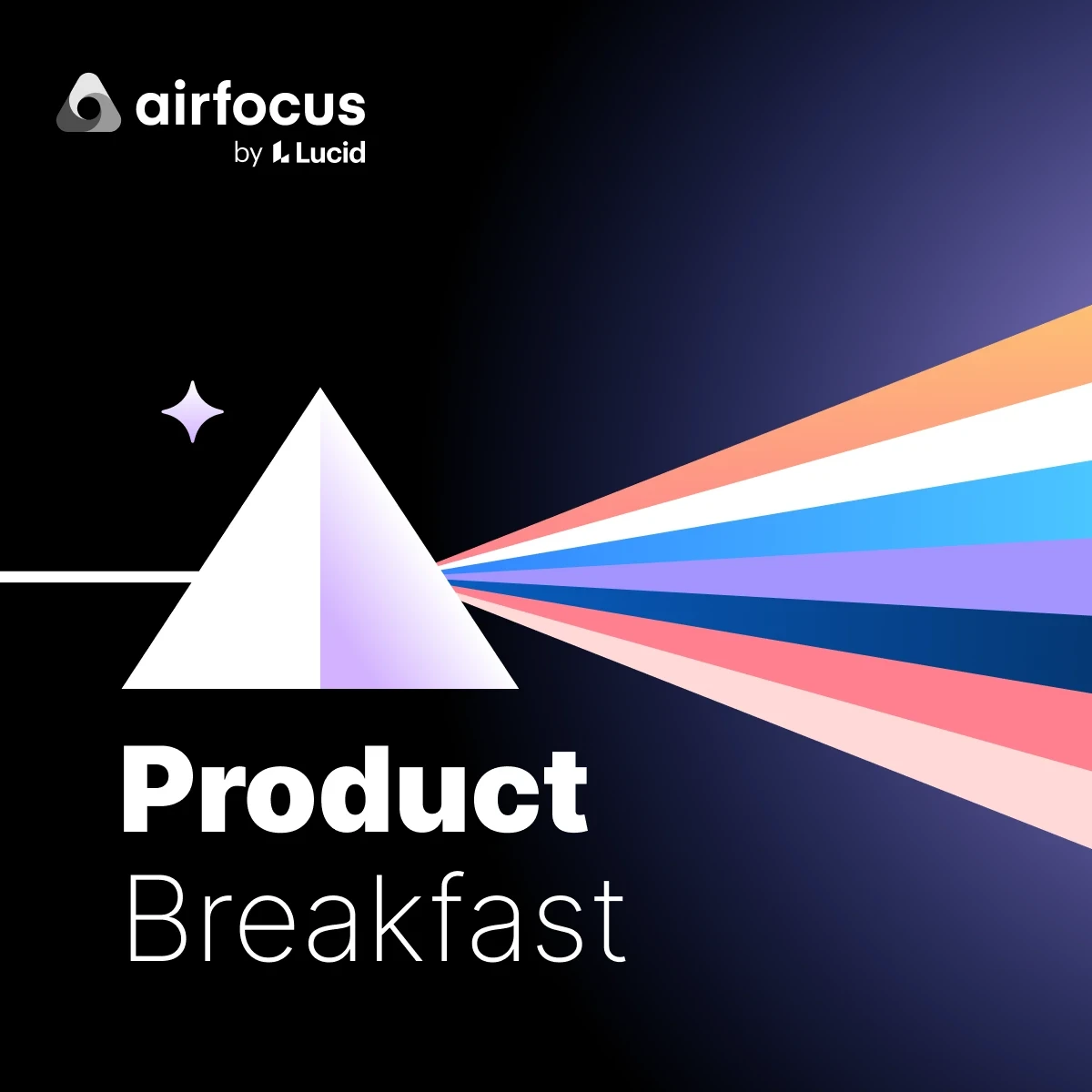 airfocus
by Lucid

Product
Breakfast